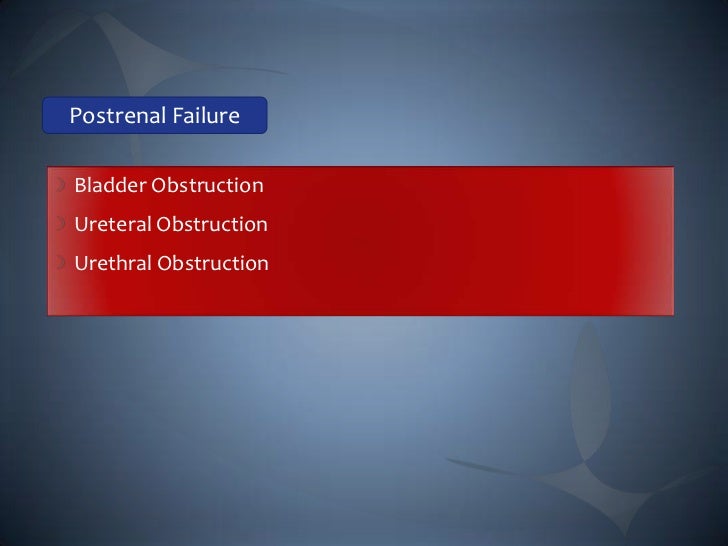 Postrenal Failure

Bladder Obstruction

Ureteral Obstruction

Urethral Obstruction